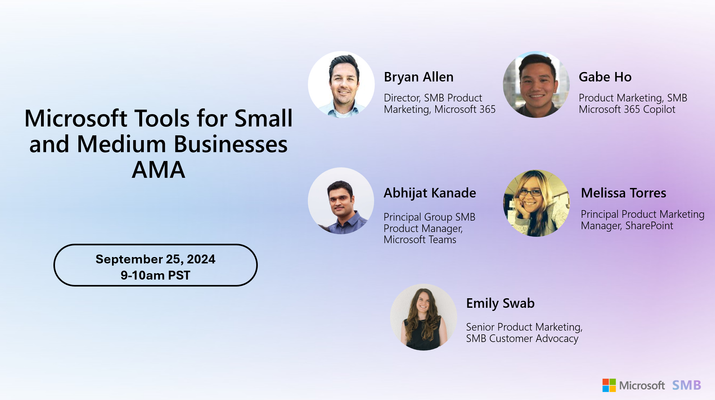 Microsoft Tools for Small and Medium Businesses AMA

September 25, 2024
9-10am PST

Bryan Allen
Director, SMB Product Marketing, Microsoft 365

Gabe Ho
Product Marketing, SMB Microsoft 365 Copilot

Abhijat Kanade
Principal Group SMB Product Manager, Microsoft Teams

Melissa Torres
Principal Product Marketing Manager, SharePoint

Emily Swab
Senior Product Marketing, SMB Customer Advocacy

Microsoft SMB